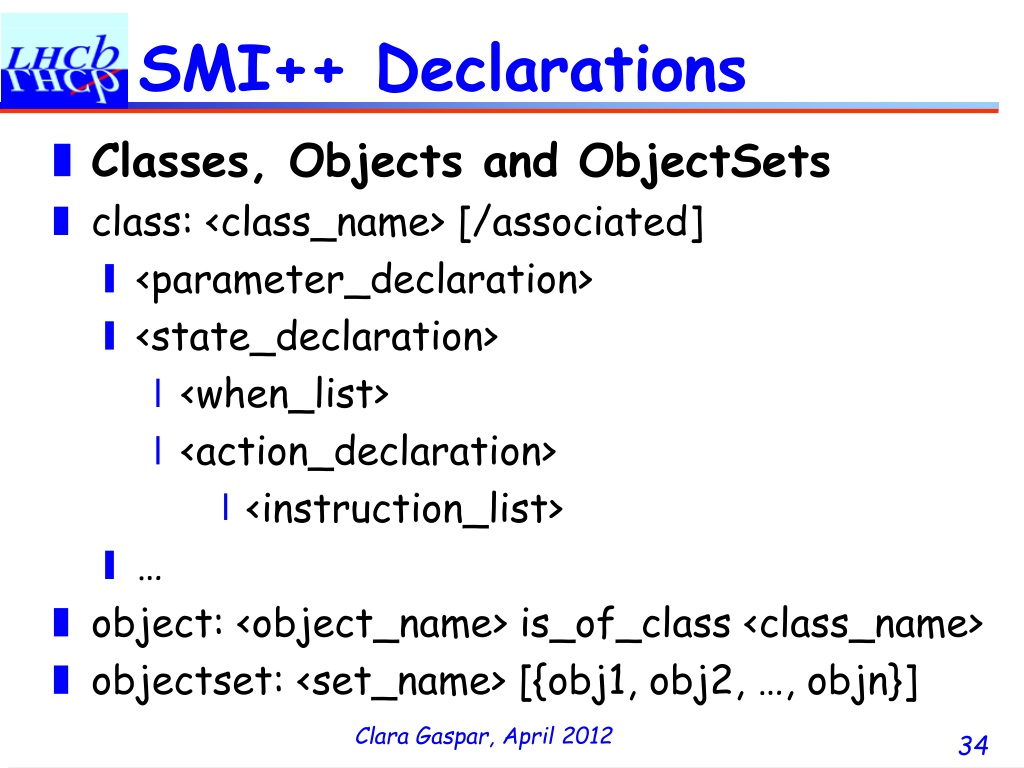 LHCb

SMI++ Declarations

Classes, Objects and ObjectSets

class: <class_name> [/associated]

<parameter_declaration>

<state_declaration>

<when_list>

<action_declaration>

<instruction_list>

…

object: <object_name> is_of_class <class_name>

objectset: <set_name> [{obj1, obj2, …, objn}]

Clara Gaspar, April 2012

34